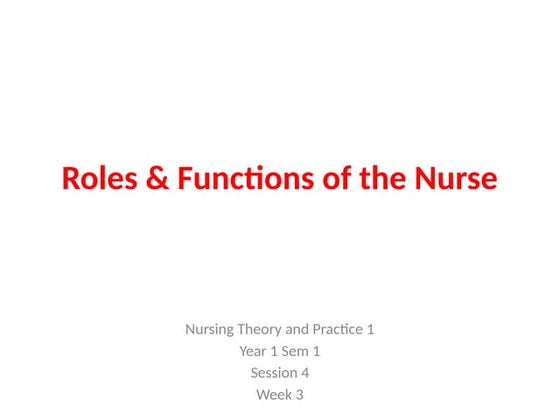 Roles & Functions of the Nurse

Nursing Theory and Practice 1
Year 1 Sem 1
Session 4
Week 3